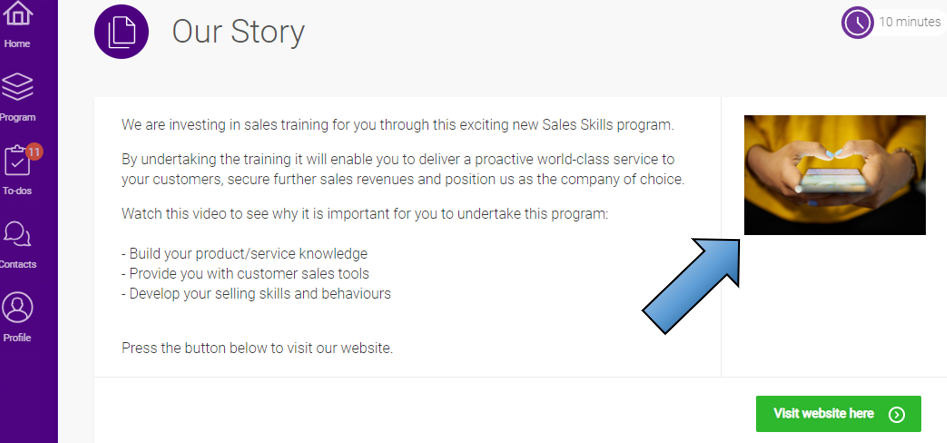 Home

Program

11

To-dos

Contacts

Profile

Our Story

10 minutes

We are investing in sales training for you through this exciting new Sales Skills program.

By undertaking the training it will enable you to deliver a proactive world-class service to your customers, secure further sales revenues and position us as the company of choice.

Watch this video to see why it is important for you to undertake this program:

- Build your product/service knowledge
- Provide you with customer sales tools
- Develop your selling skills and behaviours

Press the button below to visit our website.

Visit website here